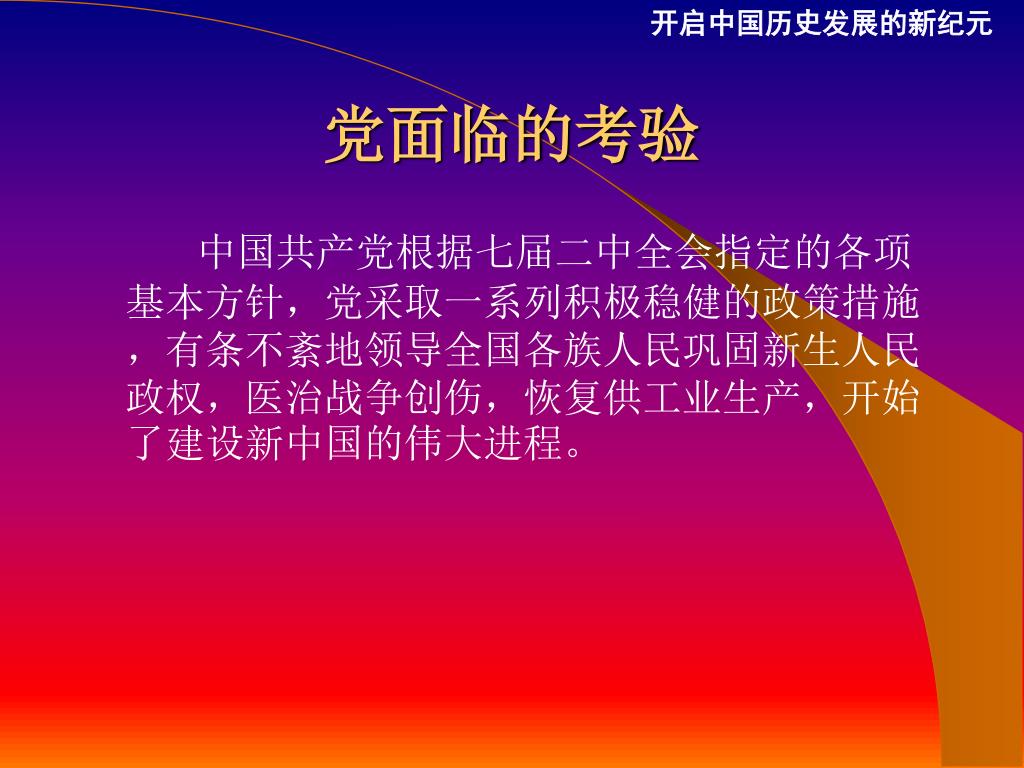 开启中国历史发展的新纪元

党面临的考验

中国共产党根据七届二中全会指定的各项基本方针，党采取一系列积极稳健的政策措施，有条不紊地领导全国各族人民巩固新生人民政权，医治战争创伤，恢复供工业生产，开始了建设新中国的伟大进程。